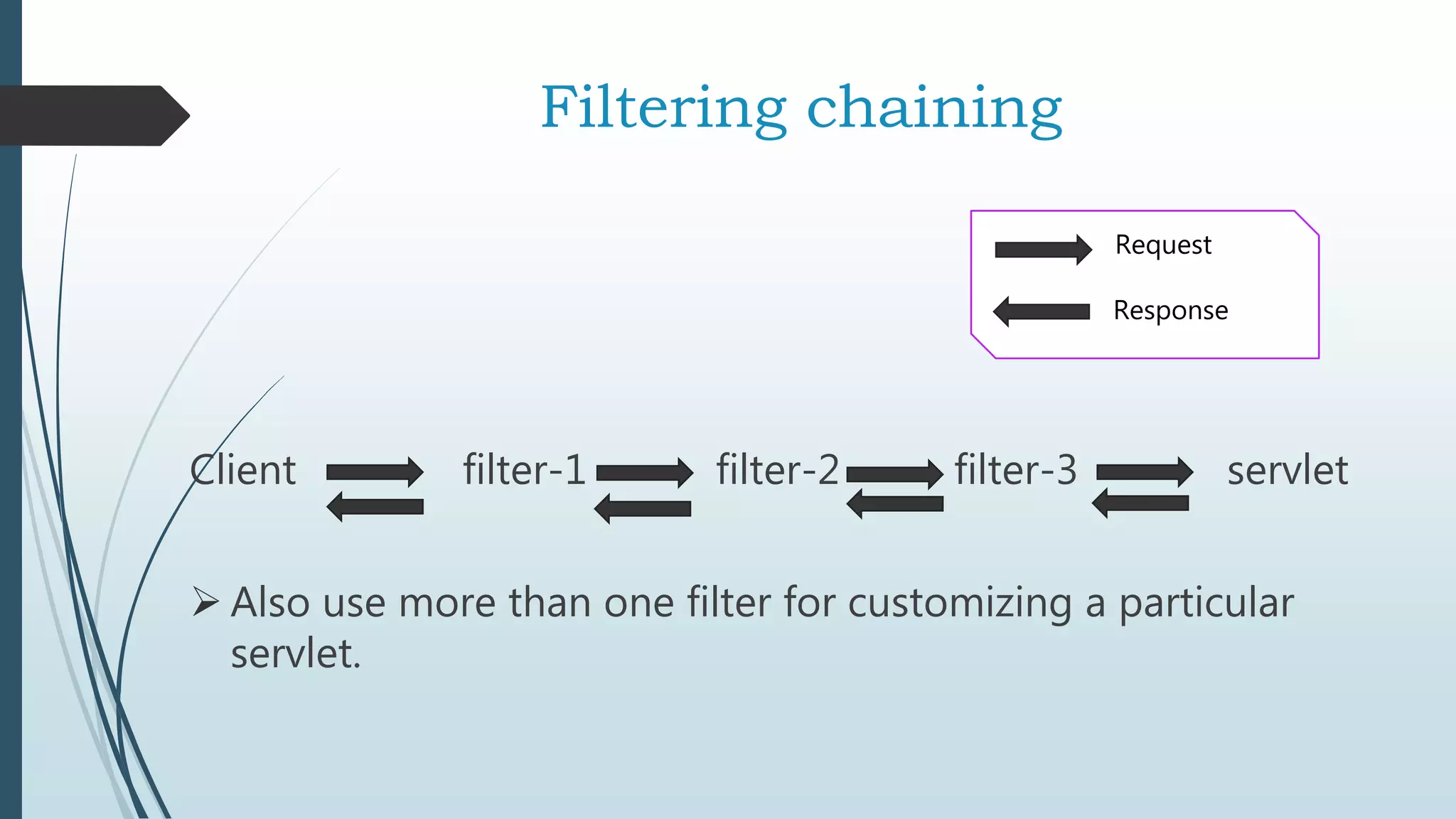 Filtering chaining

Request

Response

Client filter-1 filter-2 filter-3 servlet

➢ Also use more than one filter for customizing a particular servlet.